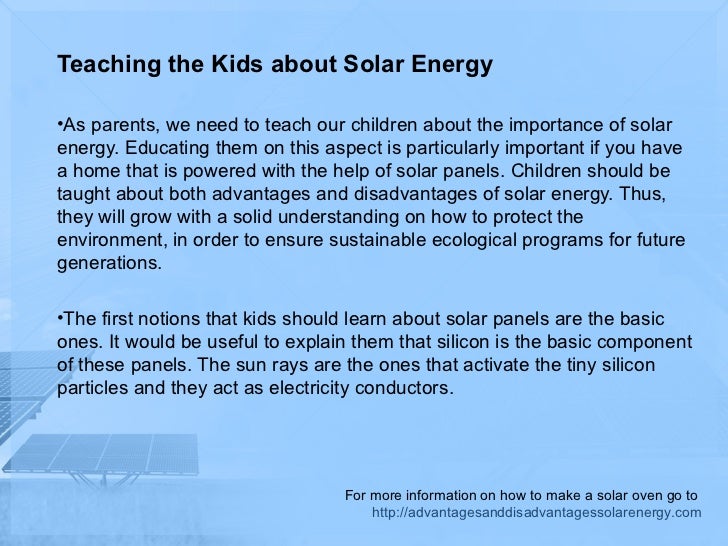 Teaching the Kids about Solar Energy

•As parents, we need to teach our children about the importance of solar energy. Educating them on this aspect is particularly important if you have a home that is powered with the help of solar panels. Children should be taught about both advantages and disadvantages of solar energy. Thus, they will grow with a solid understanding on how to protect the environment, in order to ensure sustainable ecological programs for future generations.

•The first notions that kids should learn about solar panels are the basic ones. It would be useful to explain them that silicon is the basic component of these panels. The sun rays are the ones that activate the tiny silicon particles and they act as electricity conductors.

For more information on how to make a solar oven go to
http://advantagesanddisadvantagessolarenergy.com